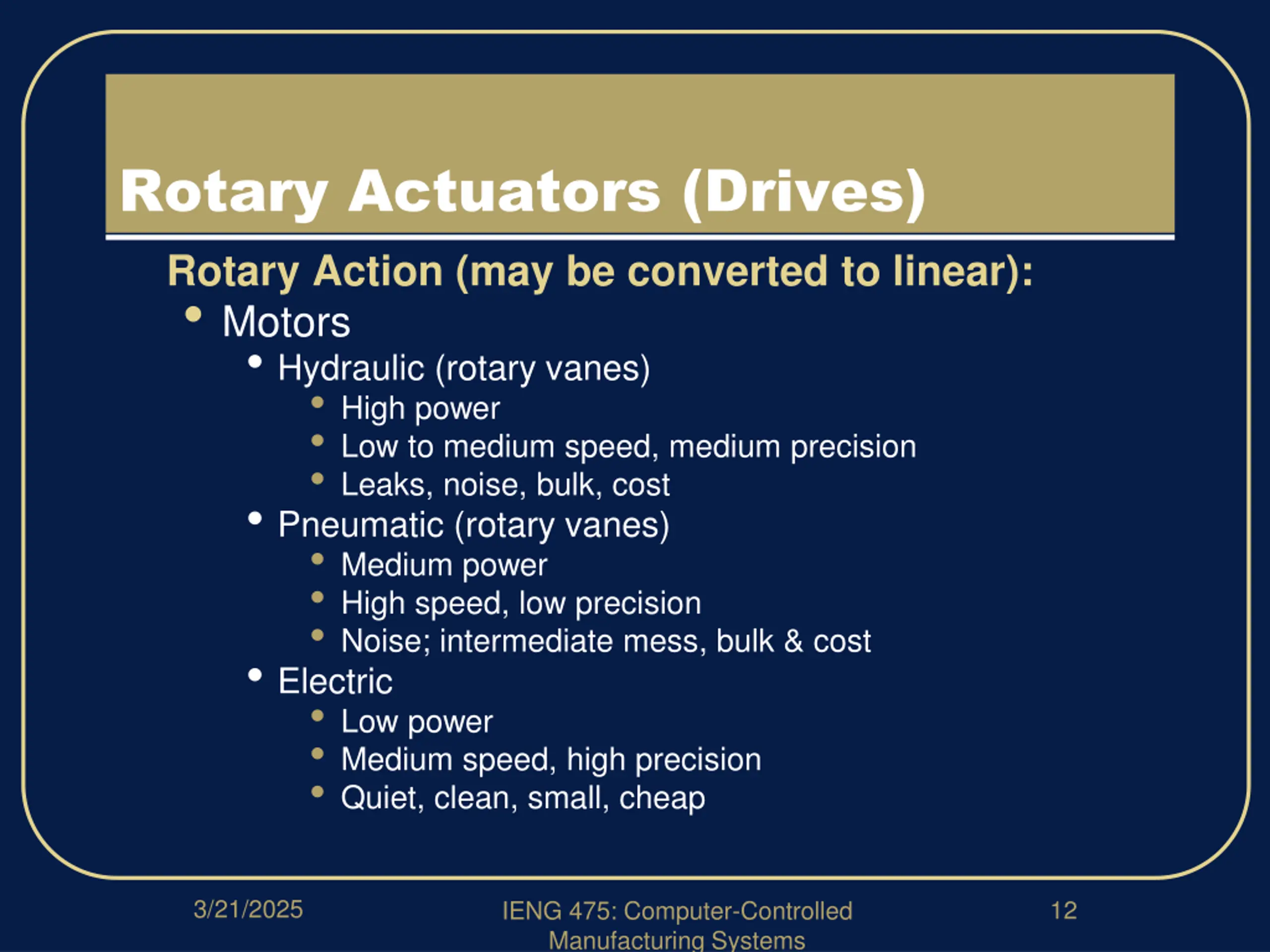 Rotary Actuators (Drives)

Rotary Action (may be converted to linear):

- Motors
  - Hydraulic (rotary vanes)
    - High power
    - Low to medium speed, medium precision
    - Leaks, noise, bulk, cost
  - Pneumatic (rotary vanes)
    - Medium power
    - High speed, low precision
    - Noise; intermediate mess, bulk & cost
  - Electric
    - Low power
    - Medium speed, high precision
    - Quiet, clean, small, cheap

3/21/2025

IENG 475: Computer-Controlled Manufacturing Systems

12